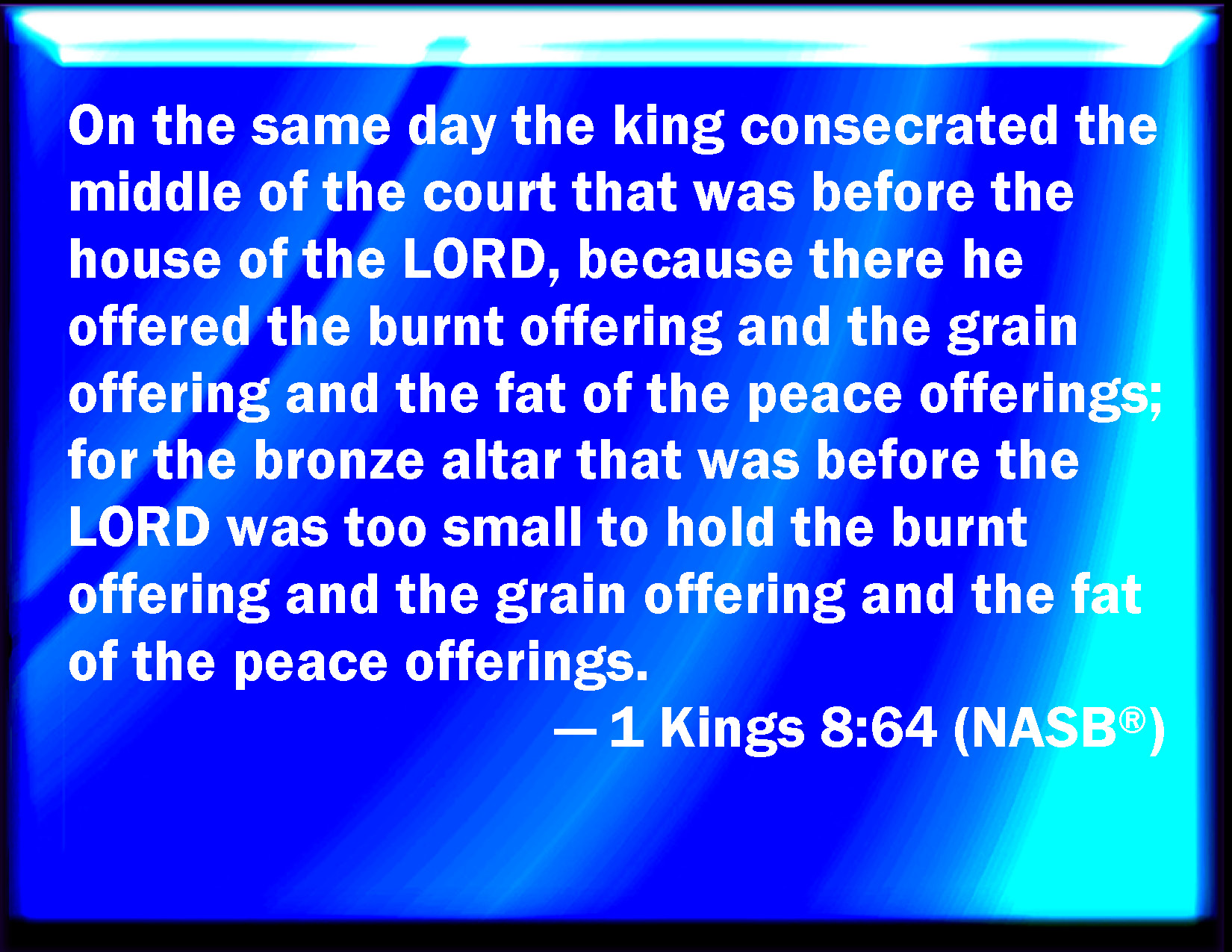 On the same day the king consecrated the middle of the court that was before the house of the LORD, because there he offered the burnt offering and the grain offering and the fat of the peace offerings; for the bronze altar that was before the LORD was too small to hold the burnt offering and the grain offering and the fat of the peace offerings.

— 1 Kings 8:64 (NASB®)